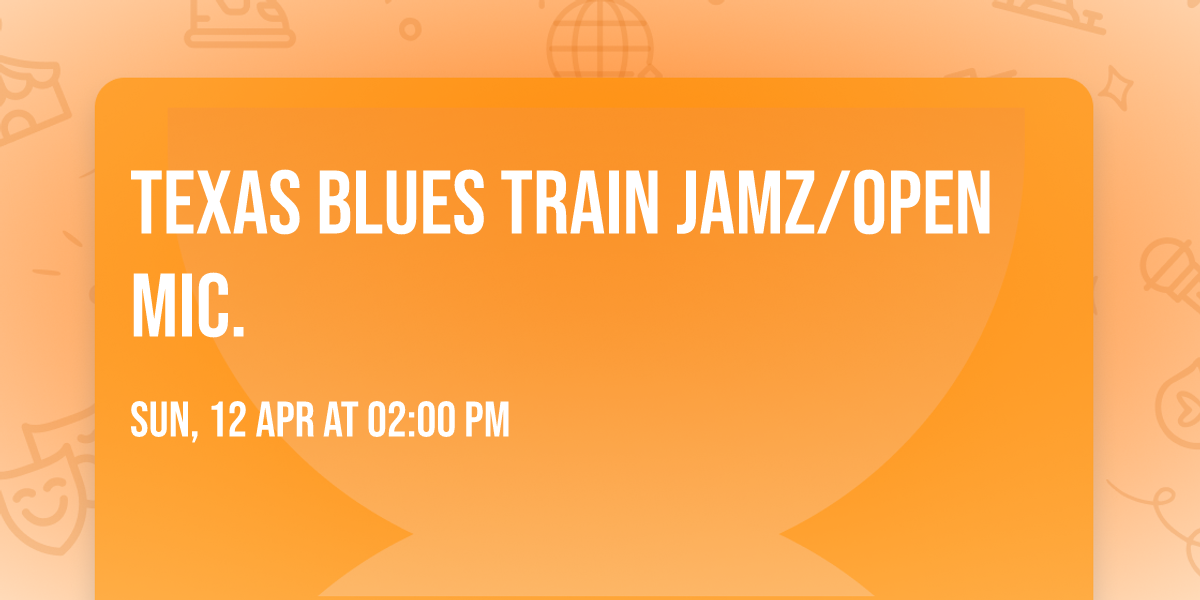 TEXAS BLUES TRAIN JAMZ/OPEN MIC.

SUN, 12 APR AT 02:00 PM